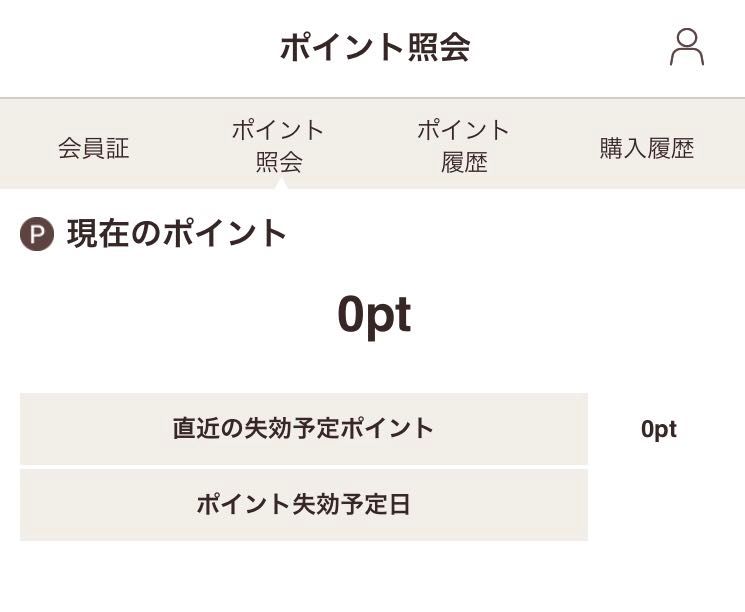 ポイント照会

会員証
ポイント照会
ポイント履歴
購入履歴

P 現在のポイント

0pt

| 直近の失効予定ポイント | 0pt |
|---|---|
| ポイント失効予定日 | |